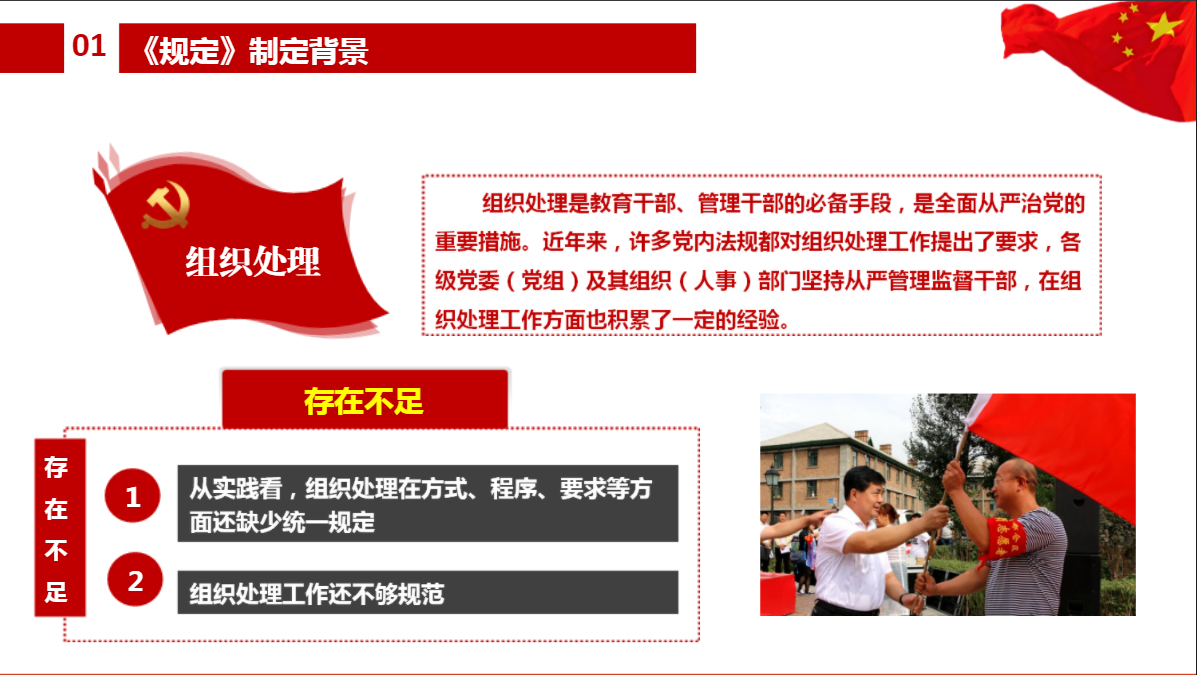 01 《规定》制定背景

组织处理

组织处理是教育干部、管理干部的必备手段，是全面从严治党的重要措施。近年来，许多党内法规都对组织处理工作提出了要求，各级党委（党组）及其组织（人事）部门坚持从严管理监督干部，在组织处理工作方面也积累了一定的经验。

存在不足

存在不足

1 从实践看，组织处理在方式、程序、要求等方面还缺少统一规定

2 组织处理工作还不够规范